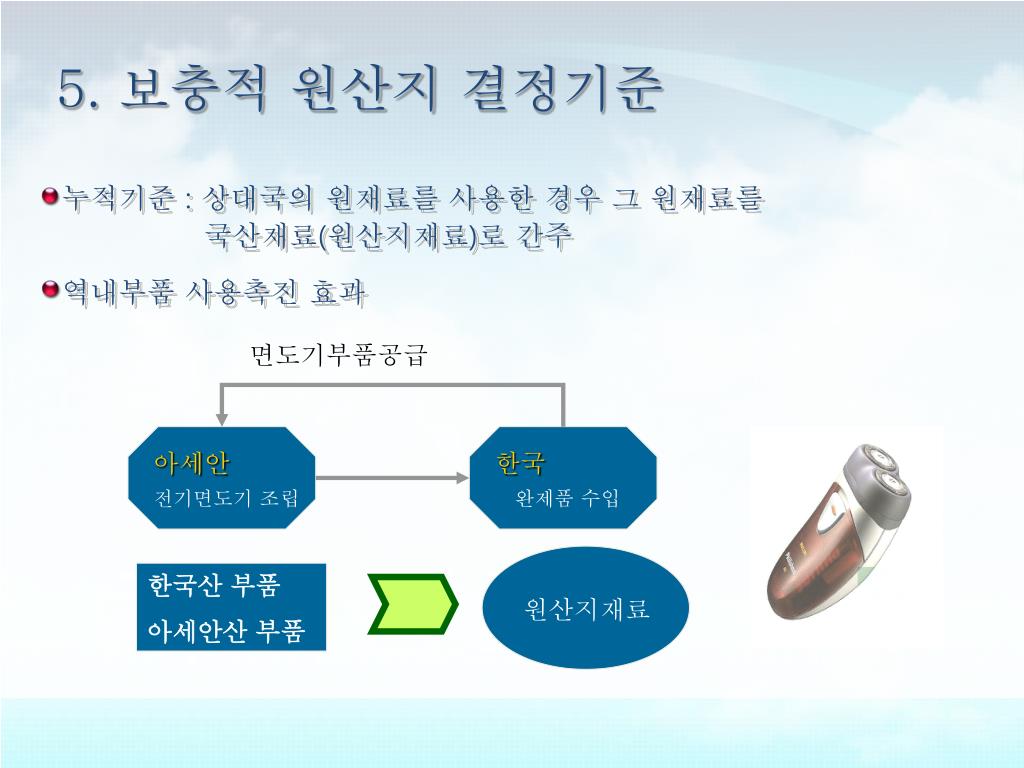 5. 보충적 원산지 결정기준

누적기준 : 상대국의 원재료를 사용한 경우 그 원재료를 국산재료(원산지재료)로 간주

역내부품 사용촉진 효과

면도기부품공급

아세안
전기면도기 조립

한국
완제품 수입

한국산 부품
아세안산 부품

원산지재료